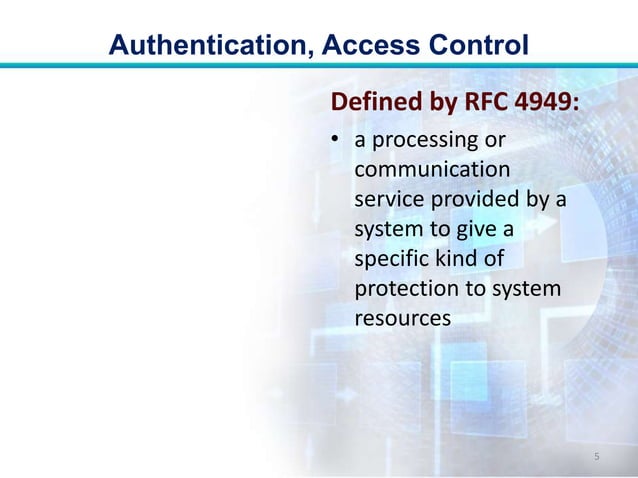 Authentication, Access Control

Defined by RFC 4949:

• a processing or communication service provided by a system to give a specific kind of protection to system resources

5